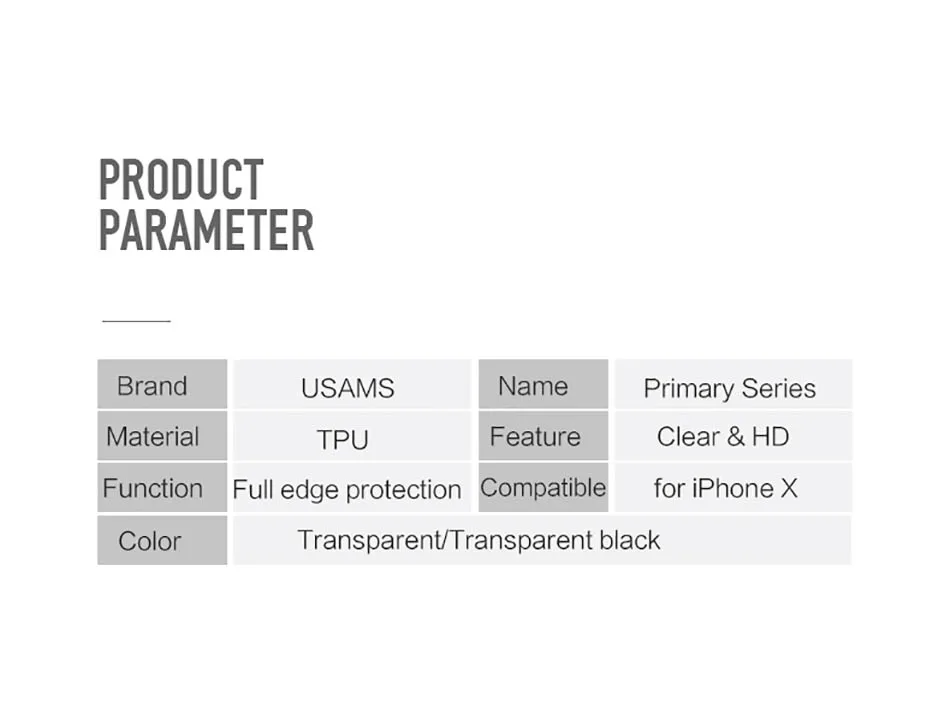 PRODUCT PARAMETER

| Brand | USAMS | Name | Primary Series |
|---|---|---|---|
| Material | TPU | Feature | Clear & HD |
| Function | Full edge protection | Compatible | for iPhone X |
| Color | Transparent/Transparent black | | |